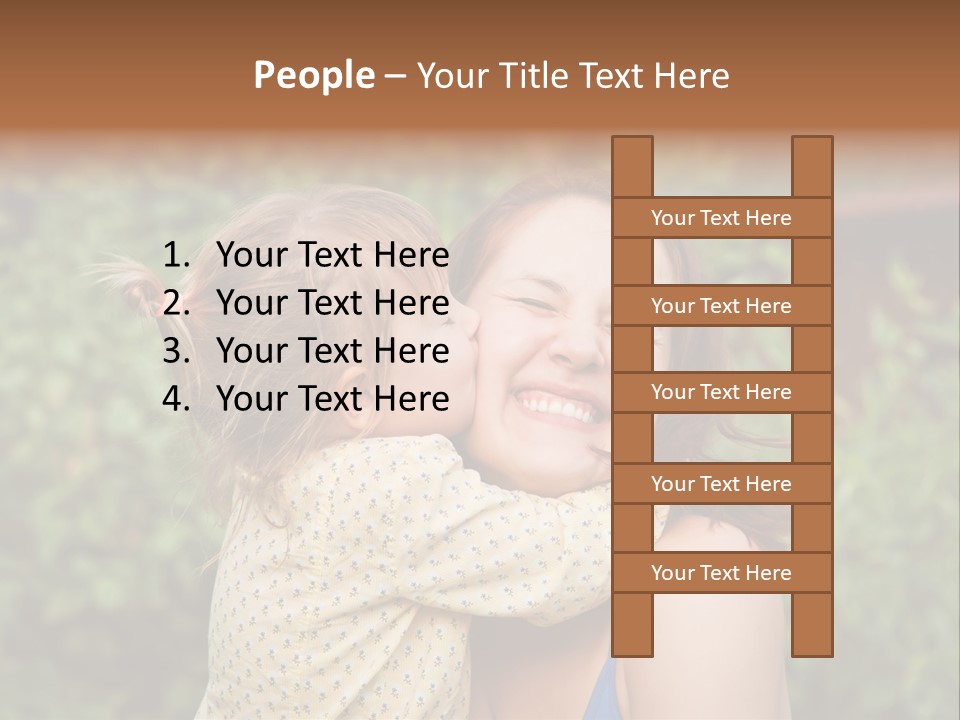 People – Your Title Text Here

1. Your Text Here
2. Your Text Here
3. Your Text Here
4. Your Text Here

Your Text Here
Your Text Here
Your Text Here
Your Text Here
Your Text Here